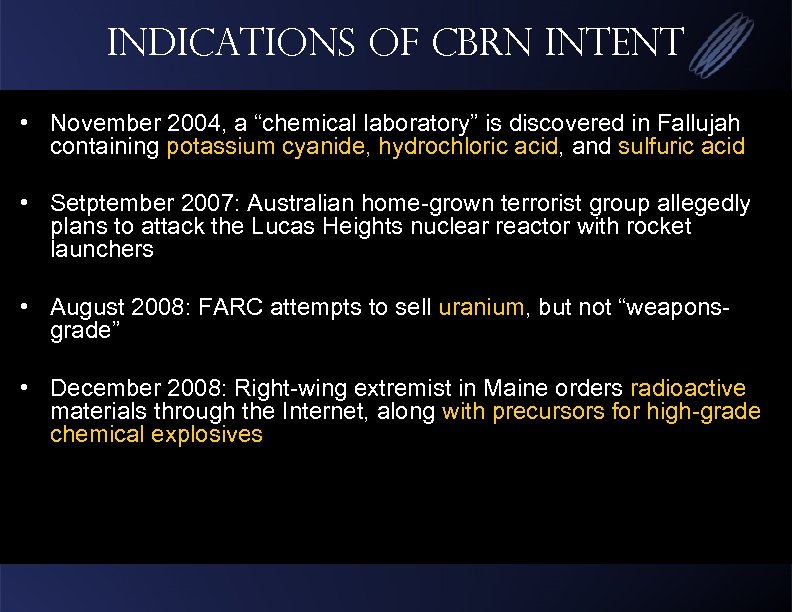 INDICATIONS OF CBRN INTENT

• November 2004, a “chemical laboratory” is discovered in Fallujah containing potassium cyanide, hydrochloric acid, and sulfuric acid

• Setptember 2007: Australian home-grown terrorist group allegedly plans to attack the Lucas Heights nuclear reactor with rocket launchers

• August 2008: FARC attempts to sell uranium, but not “weapons-grade”

• December 2008: Right-wing extremist in Maine orders radioactive materials through the Internet, along with precursors for high-grade chemical explosives